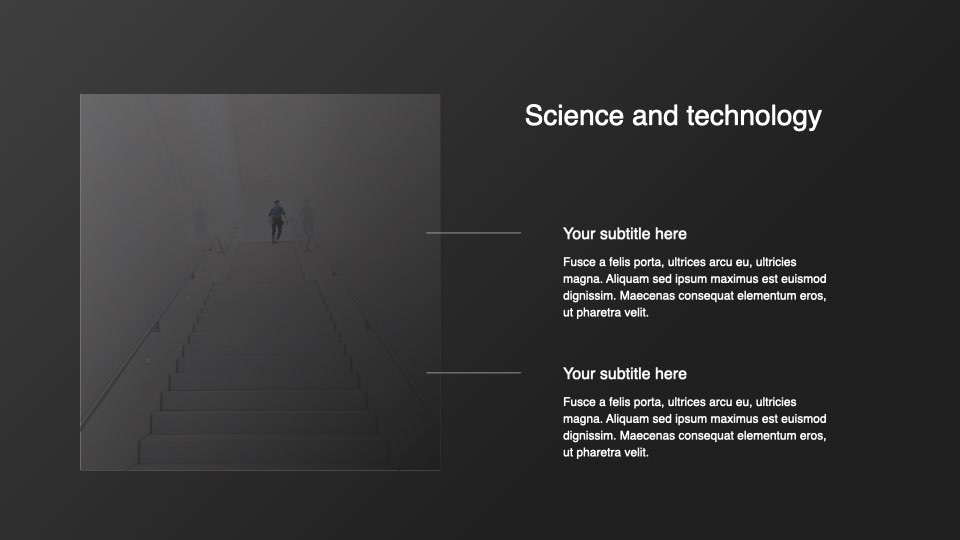 Science and technology

Your subtitle here

Fusce a felis porta, ultrices arcu eu, ultricies magna. Aliquam sed ipsum maximus est euismod dignissim. Maecenas consequat elementum eros, ut pharetra velit.

Your subtitle here

Fusce a felis porta, ultrices arcu eu, ultricies magna. Aliquam sed ipsum maximus est euismod dignissim. Maecenas consequat elementum eros, ut pharetra velit.